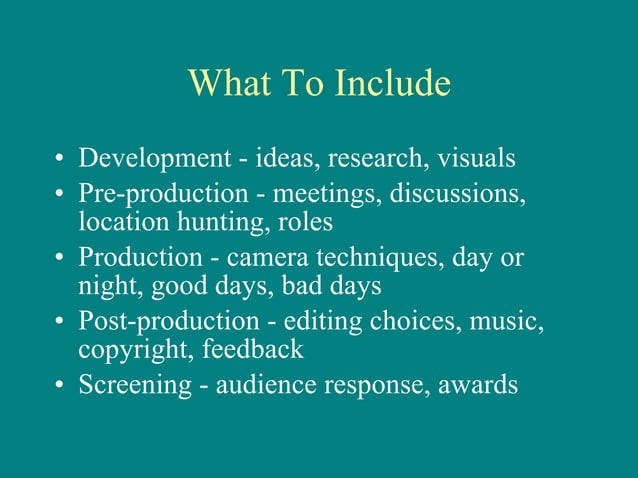 What To Include

• Development - ideas, research, visuals
• Pre-production - meetings, discussions, location hunting, roles
• Production - camera techniques, day or night, good days, bad days
• Post-production - editing choices, music, copyright, feedback
• Screening - audience response, awards